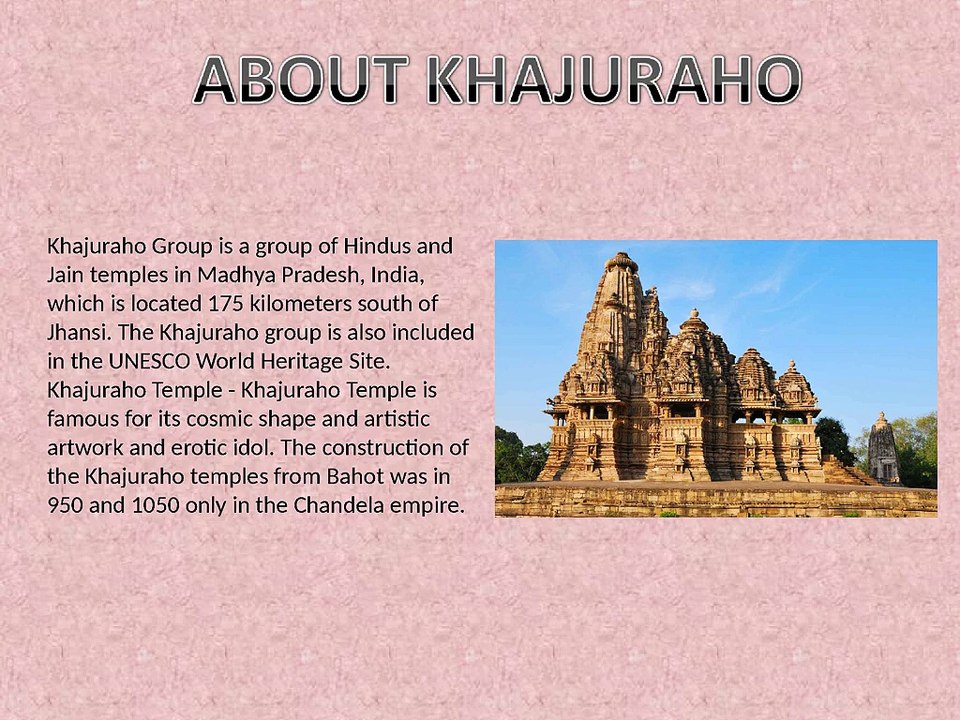 ABOUT KHAJURAHO

Khajuraho Group is a group of Hindus and Jain temples in Madhya Pradesh, India, which is located 175 kilometers south of Jhansi. The Khajuraho group is also included in the UNESCO World Heritage Site. Khajuraho Temple - Khajuraho Temple is famous for its cosmic shape and artistic artwork and erotic idol. The construction of the Khajuraho temples from Bahot was in 950 and 1050 only in the Chandela empire.